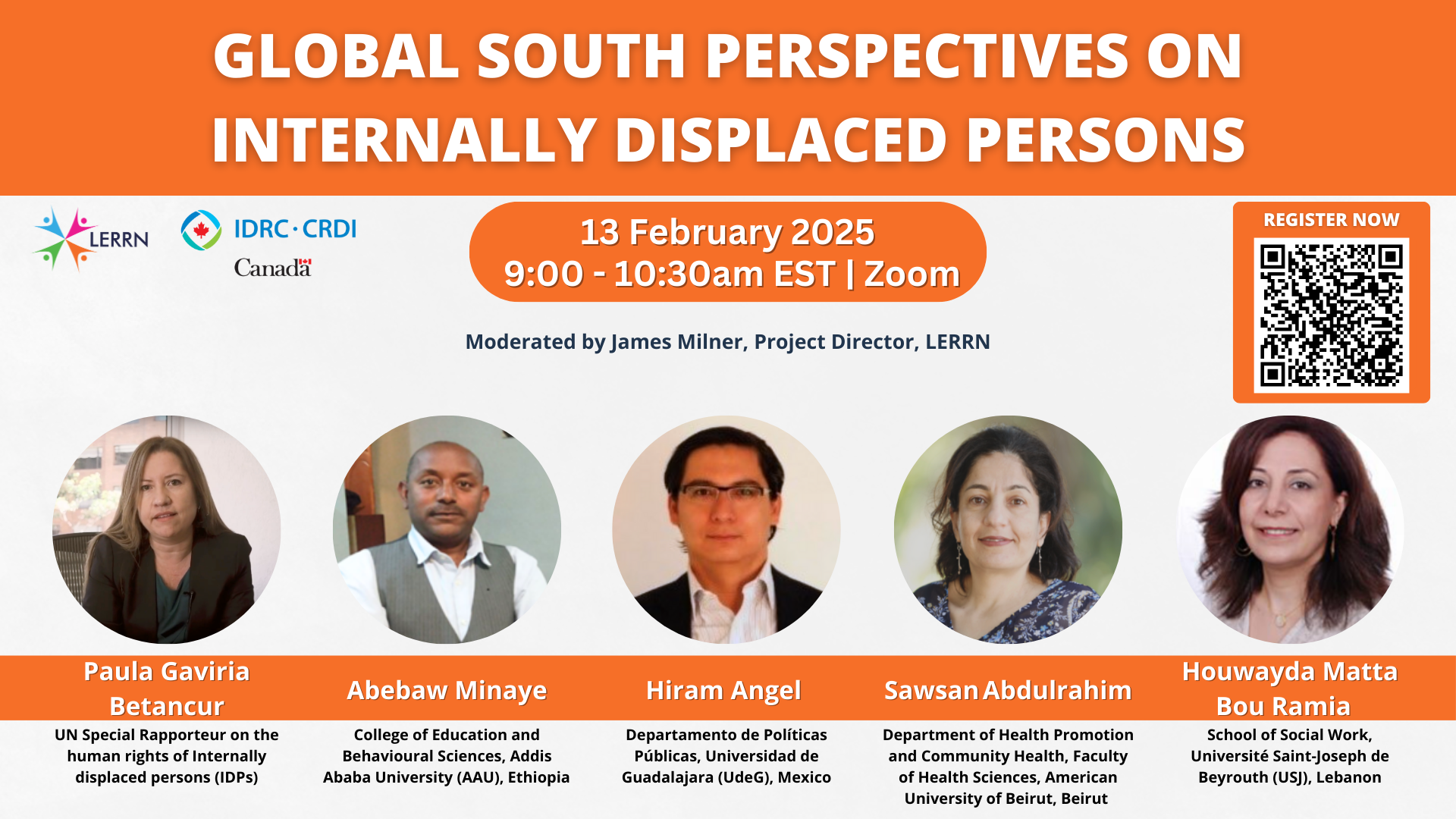 GLOBAL SOUTH PERSPECTIVES ON INTERNALLY DISPLACED PERSONS

LERRN

IDRC · CRDI

Canada

13 February 2025
9:00 - 10:30am EST | Zoom

REGISTER NOW

Moderated by James Milner, Project Director, LERRN

Paula Gaviria Betancur
UN Special Rapporteur on the human rights of Internally displaced persons (IDPs)

Abebaw Minaye
College of Education and Behavioural Sciences, Addis Ababa University (AAU), Ethiopia

Hiram Angel
Departamento de Políticas Públicas, Universidad de Guadalajara (UdeG), Mexico

Sawsan Abdulrahim
Department of Health Promotion and Community Health, Faculty of Health Sciences, American University of Beirut, Beirut

Houwayda Matta Bou Ramia
School of Social Work, Université Saint-Joseph de Beyrouth (USJ), Lebanon